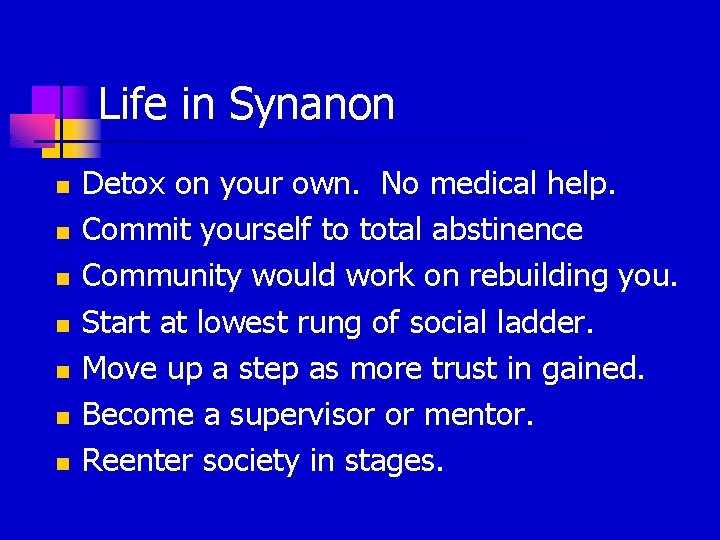 Life in Synanon

- Detox on your own.  No medical help.
- Commit yourself to total abstinence
- Community would work on rebuilding you.
- Start at lowest rung of social ladder.
- Move up a step as more trust in gained.
- Become a supervisor or mentor.
- Reenter society in stages.